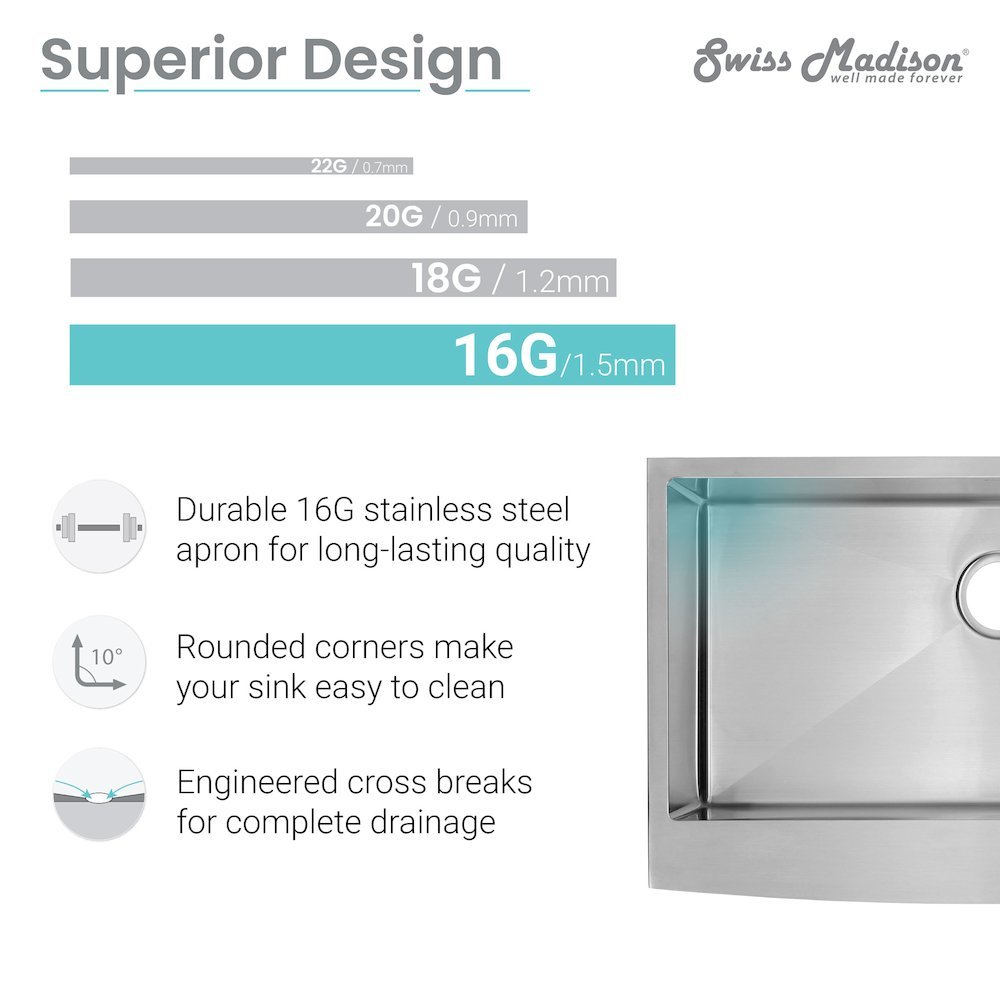 Superior Design

Swiss Madison®
well made forever

22G / 0.7mm

20G / 0.9mm

18G / 1.2mm

16G/1.5mm

Durable 16G stainless steel apron for long-lasting quality

10°

Rounded corners make your sink easy to clean

Engineered cross breaks for complete drainage